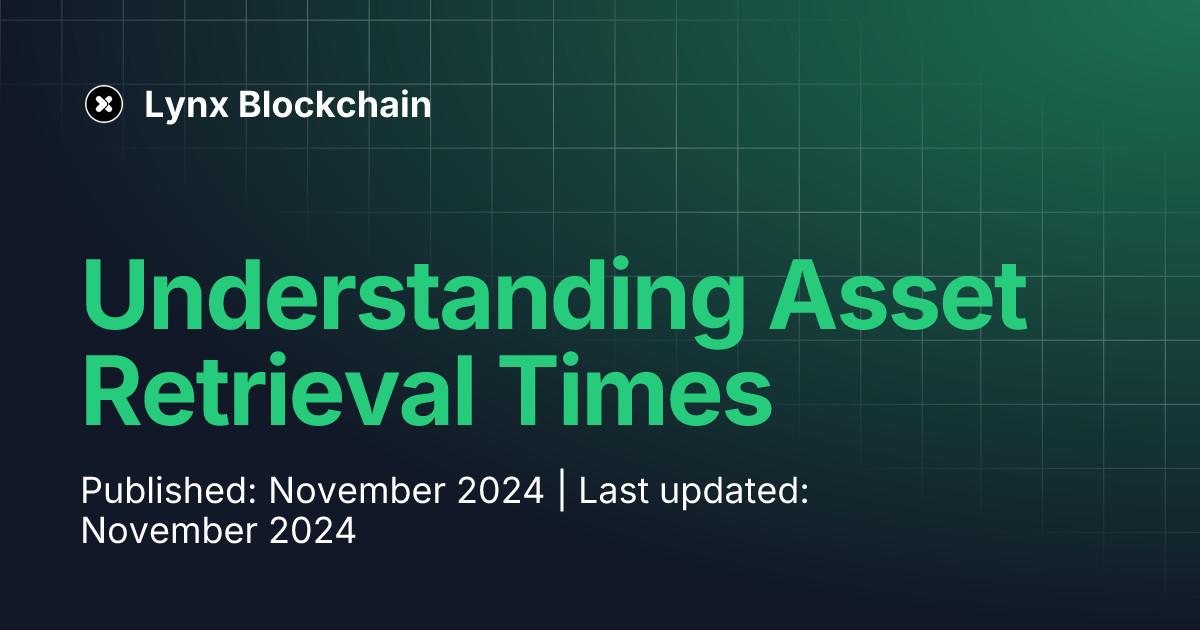 Lynx Blockchain

Understanding Asset Retrieval Times

Published: November 2024 | Last updated: November 2024